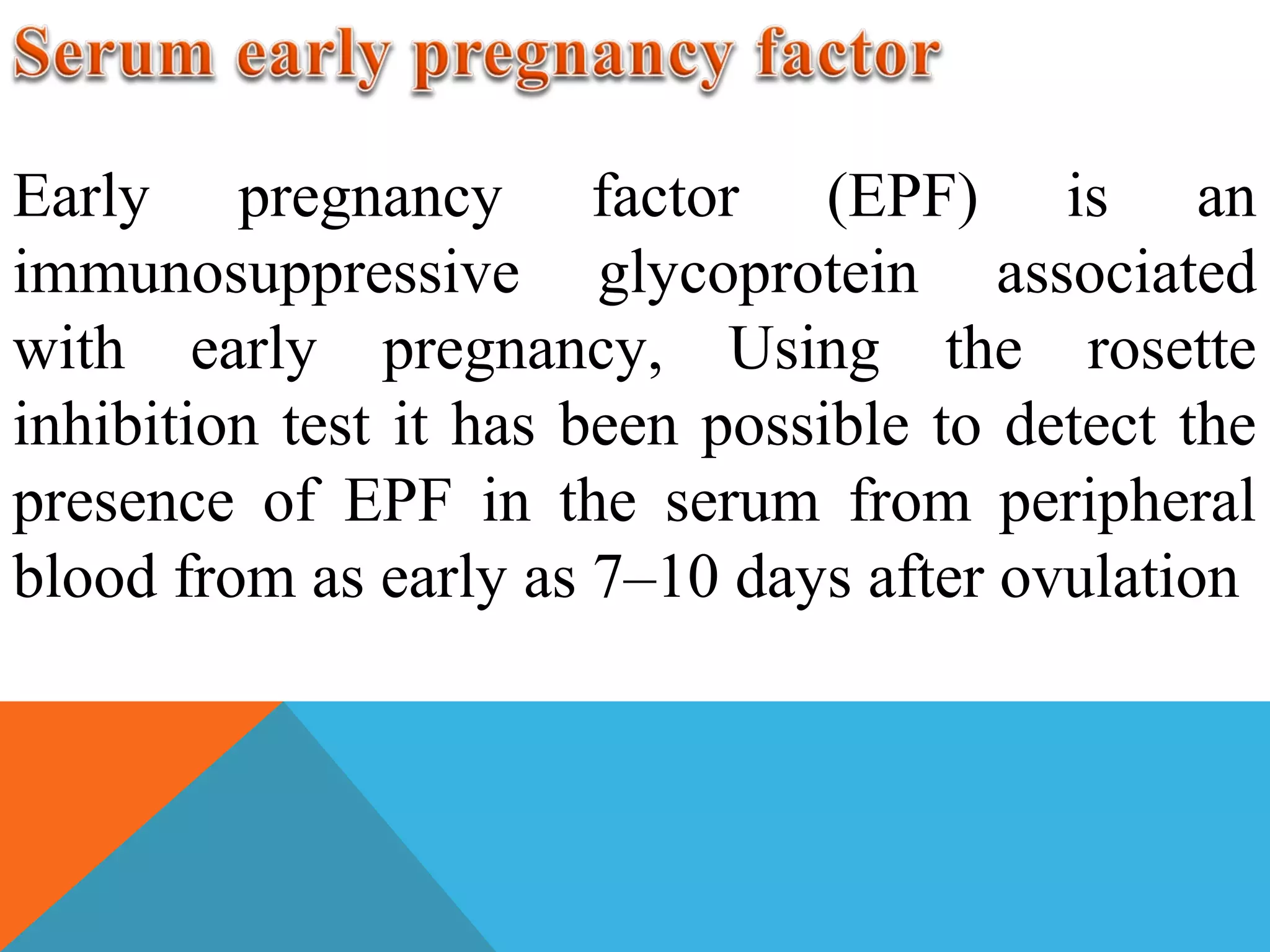 Serum early pregnancy factor

Early pregnancy factor (EPF) is an immunosuppressive glycoprotein associated with early pregnancy, Using the rosette inhibition test it has been possible to detect the presence of EPF in the serum from peripheral blood from as early as 7–10 days after ovulation